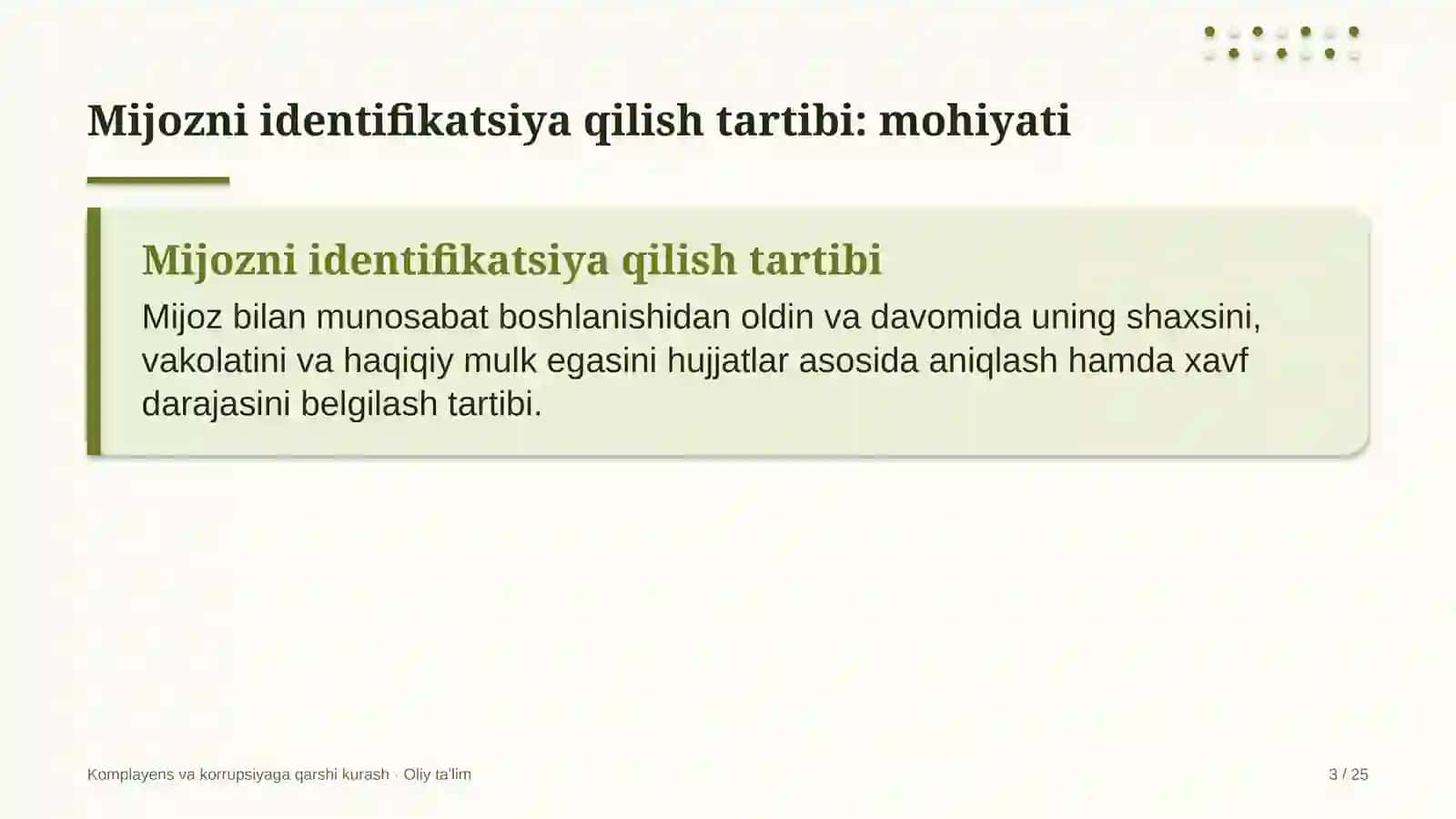 Mijozni identifikatsiya qilish tartibi: mohiyati

Mijozni identifikatsiya qilish tartibi

Mijoz bilan munosabat boshlanishidan oldin va davomida uning shaxsini, vakolatini va haqiqiy mulk egasini hujjatlar asosida aniqlash hamda xavf darajasini belgilash tartibi.

Komplayens va korrupsiyaga qarshi kurash · Oliy ta'lim

3 / 25